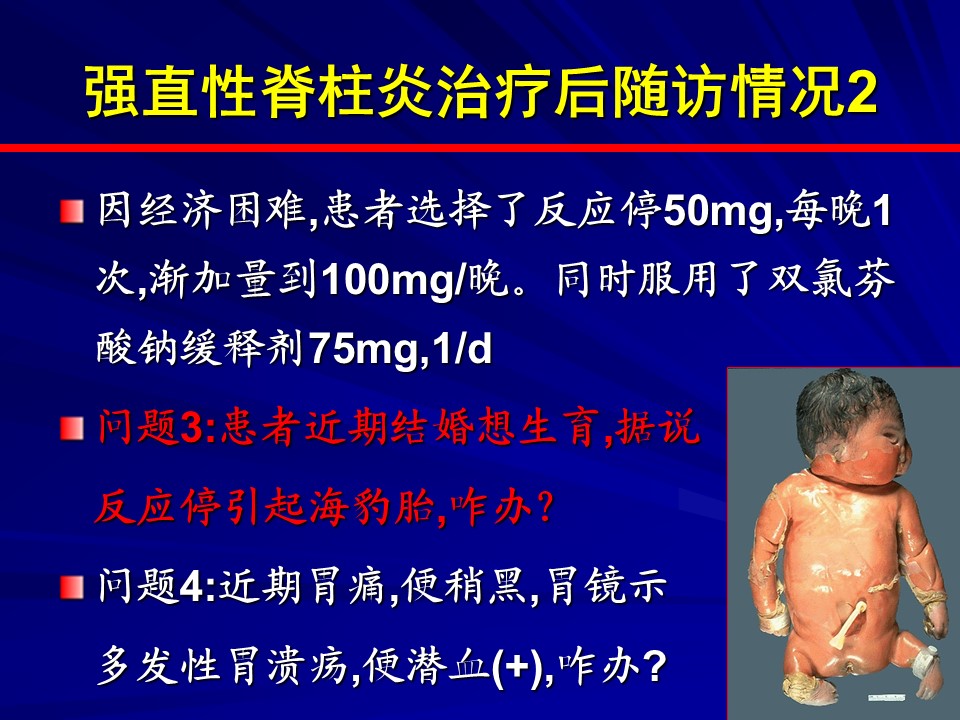 强直性脊柱炎治疗后随访情况2

因经济困难,患者选择了反应停50mg,每晚1次,渐加量到100mg/晚。同时服用了双氯芬酸钠缓释剂75mg,1/d

问题3:患者近期结婚想生育,据说反应停引起海豹胎,咋办?

问题4:近期胃痛,便稍黑,胃镜示多发性胃溃疡,便潜血(+),咋办?